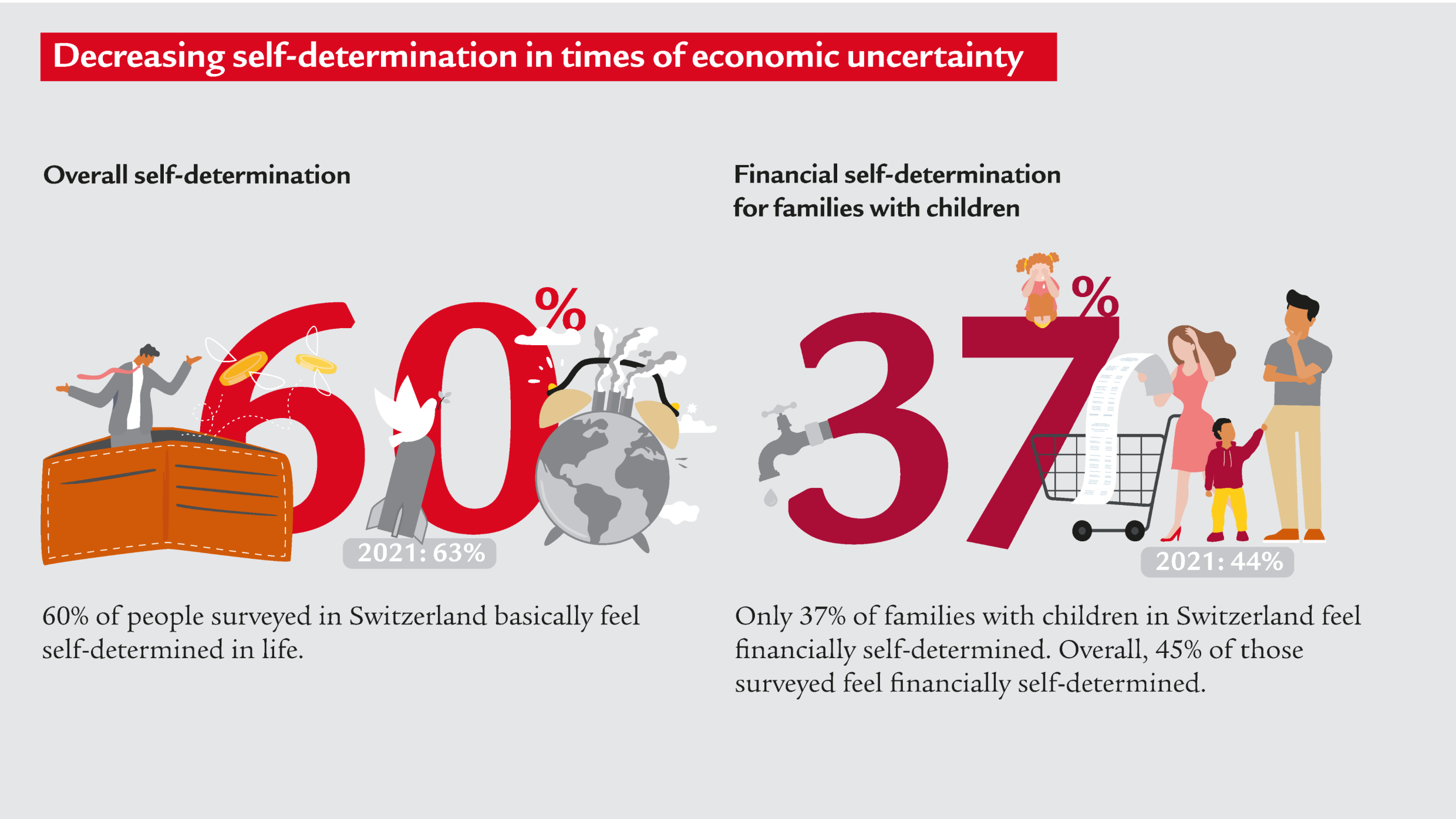 Decreasing self-determination in times of economic uncertainty

Overall self-determination

60%

2021: 63%

60% of people surveyed in Switzerland basically feel self-determined in life.

Financial self-determination for families with children

37%

2021: 44%

Only 37% of families with children in Switzerland feel financially self-determined. Overall, 45% of those surveyed feel financially self-determined.